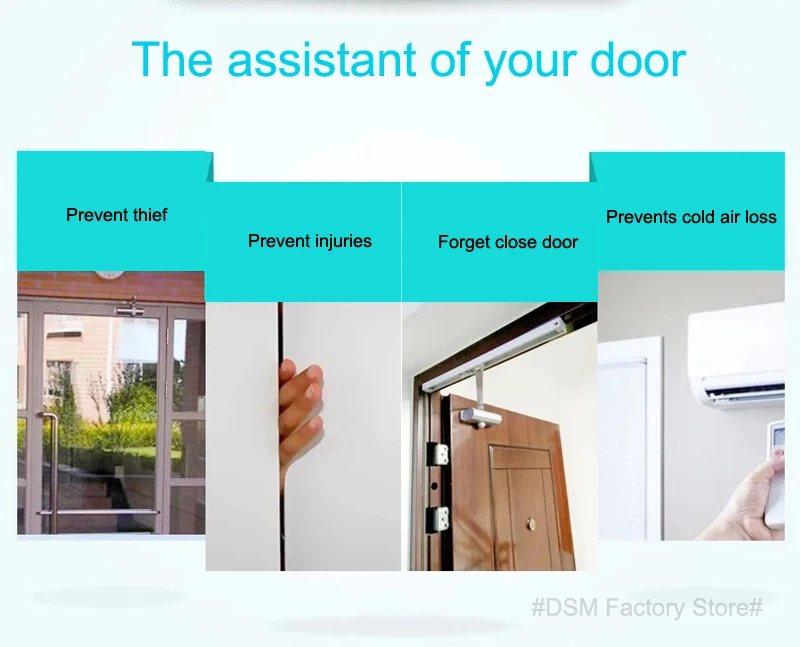 The assistant of your door

Prevent thief

Prevent injuries

Forget close door

Prevents cold air loss

#DSM Factory Store#